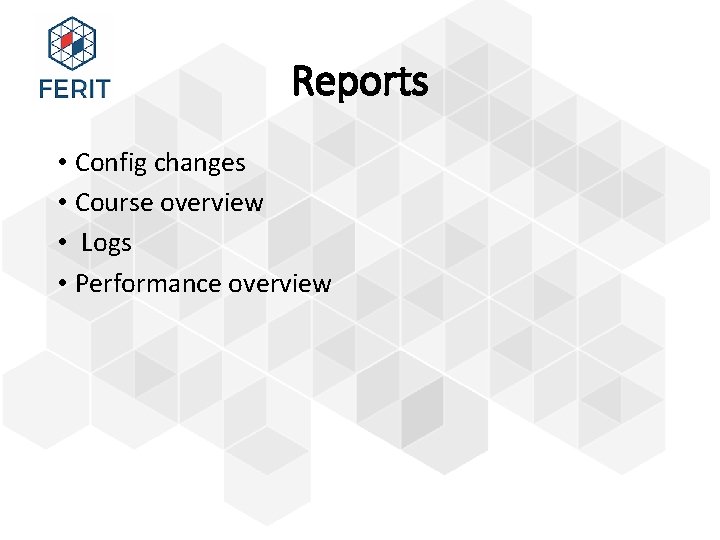 FERIT

Reports

• Config changes
• Course overview
• Logs
• Performance overview